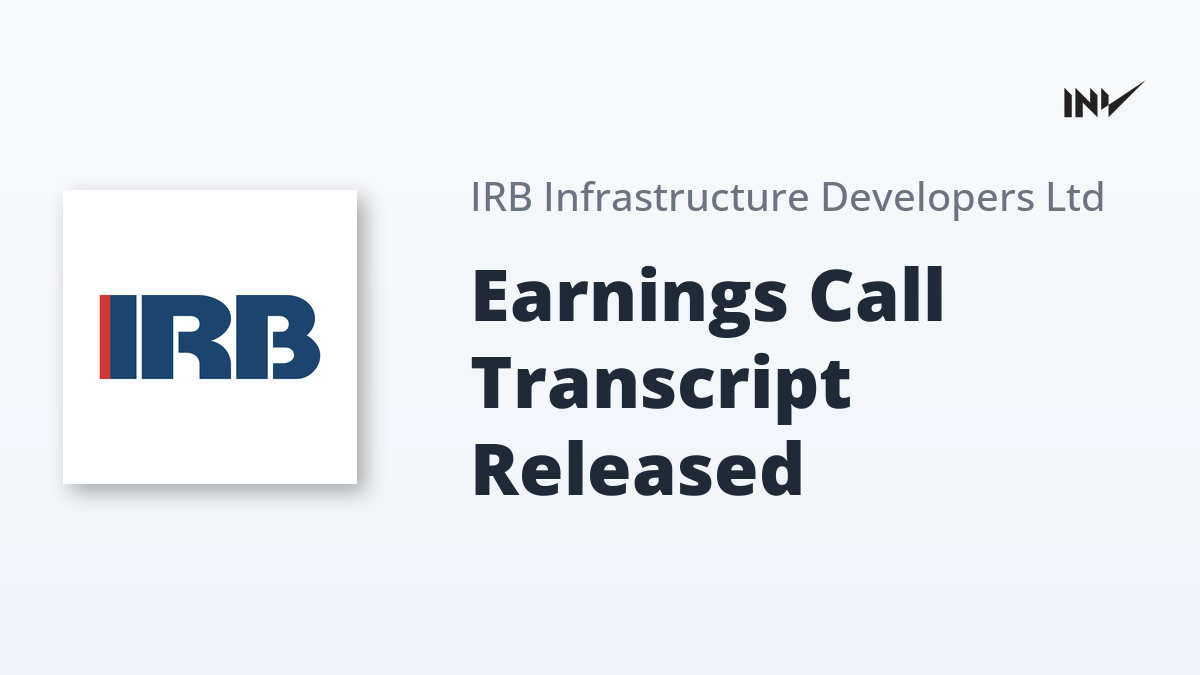 INV

IRB

IRB Infrastructure Developers Ltd

Earnings Call Transcript Released